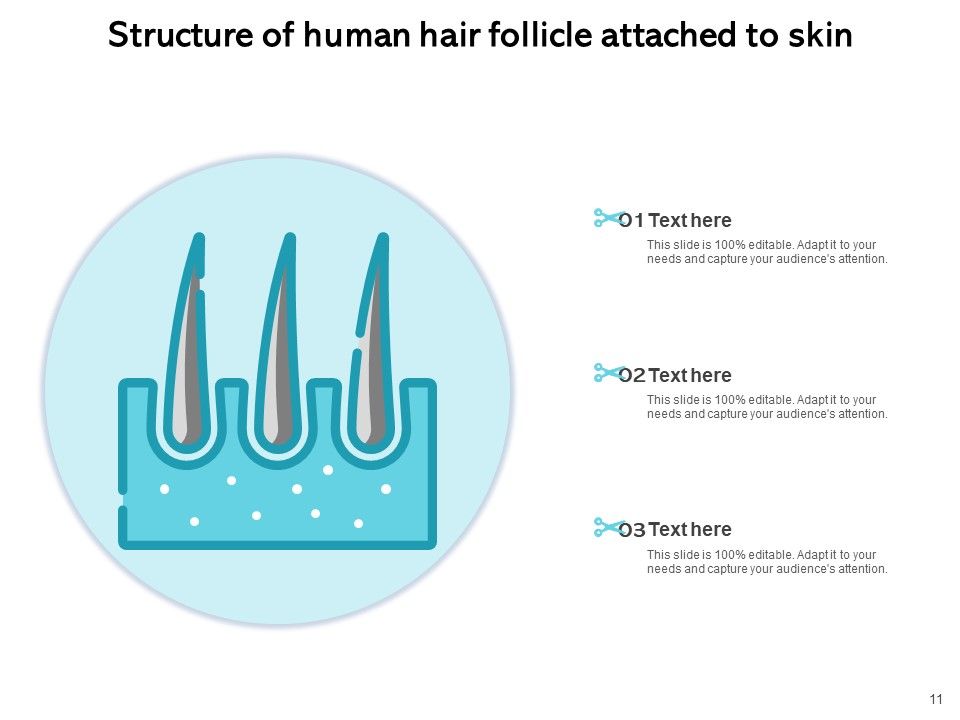 Structure of human hair follicle attached to skin

01 Text here
This slide is 100% editable. Adapt it to your needs and capture your audience's attention.

02 Text here
This slide is 100% editable. Adapt it to your needs and capture your audience's attention.

03 Text here
This slide is 100% editable. Adapt it to your needs and capture your audience's attention.

11